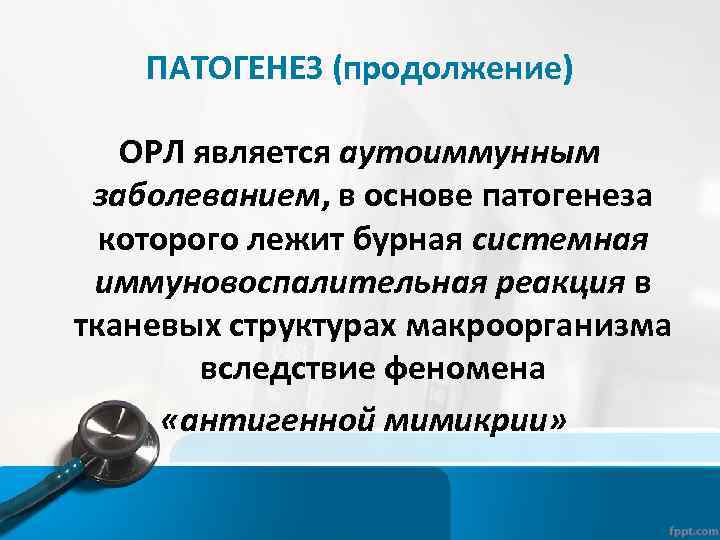 ПАТОГЕНЕЗ (продолжение)

ОРЛ является аутоиммунным заболеванием, в основе патогенеза которого лежит бурная системная иммуновоспалительная реакция в тканевых структурах макроорганизма вследствие феномена «антигенной мимикрии»

fppt.com